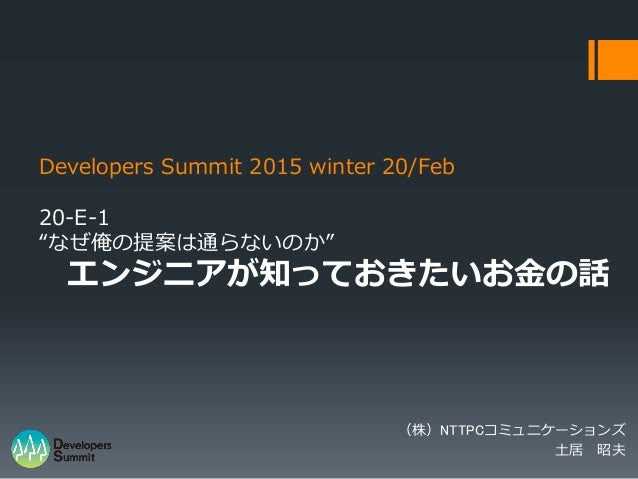 Developers Summit 2015 winter 20/Feb

20-E-1
“なぜ俺の提案は通らないのか”
エンジニアが知っておきたいお金の話

（株）NTTPCコミュニケーションズ
土居　昭夫

Developers Summit